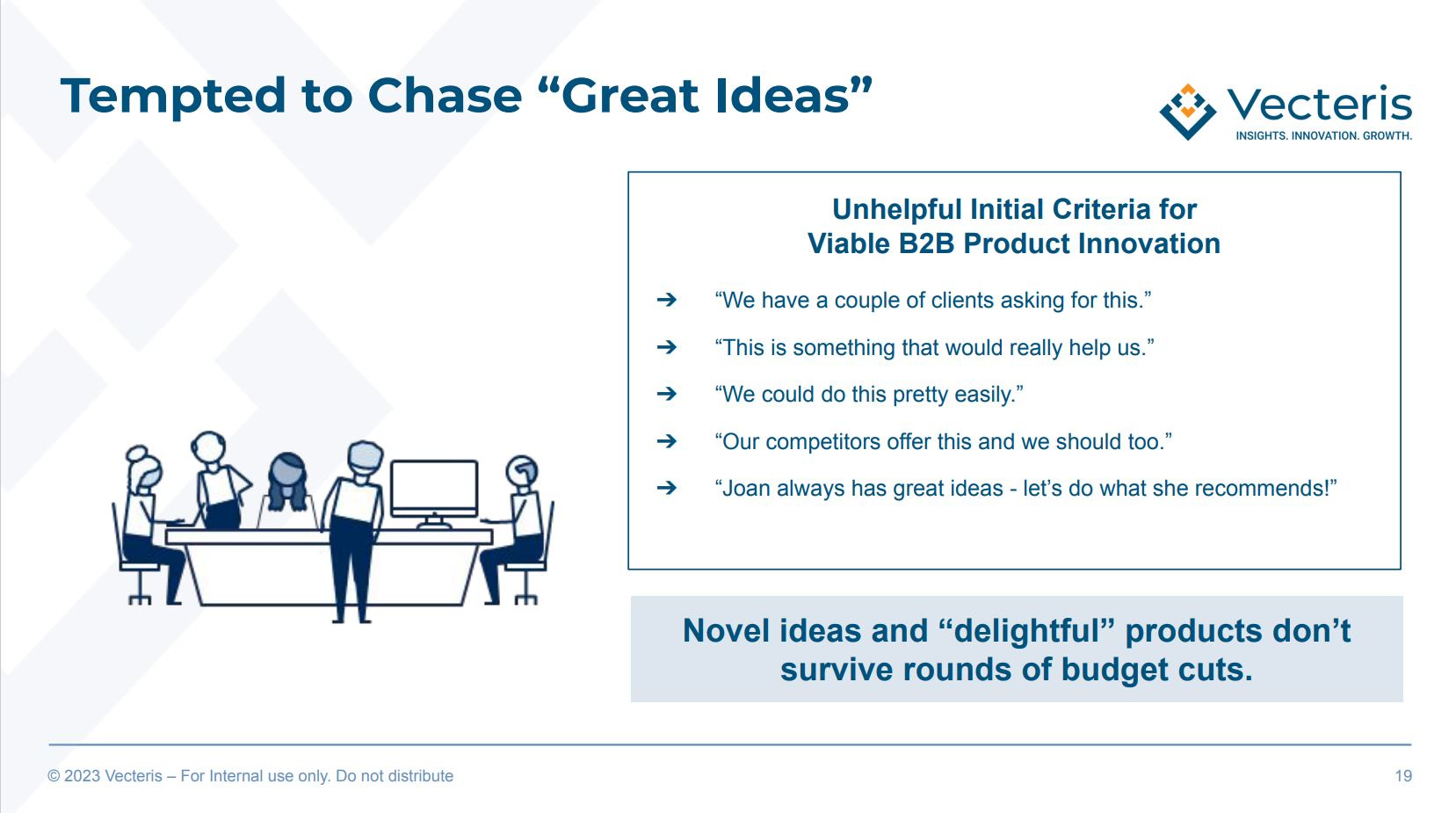 Tempted to Chase “Great Ideas”

Vecteris
INSIGHTS. INNOVATION. GROWTH.

Unhelpful Initial Criteria for Viable B2B Product Innovation

➔ “We have a couple of clients asking for this.”

➔ “This is something that would really help us.”

➔ “We could do this pretty easily.”

➔ “Our competitors offer this and we should too.”

➔ “Joan always has great ideas - let’s do what she recommends!”

Novel ideas and “delightful” products don’t survive rounds of budget cuts.

© 2023 Vecteris – For Internal use only. Do not distribute

19